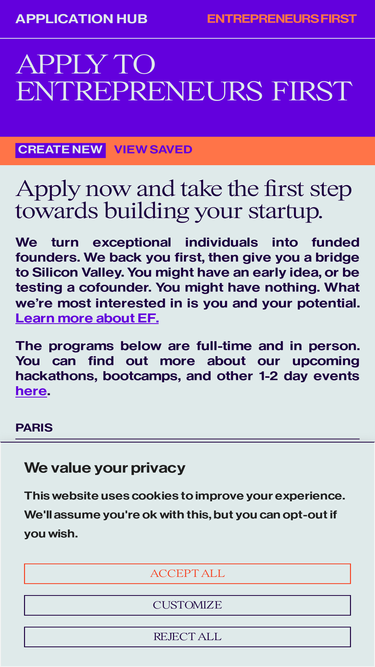 APPLICATION HUB

ENTREPRENEURS FIRST

APPLY TO ENTREPRENEURS FIRST

CREATE NEW VIEW SAVED

Apply now and take the first step towards building your startup.

We turn exceptional individuals into funded founders. We back you first, then give you a bridge to Silicon Valley. You might have an early idea, or be testing a cofounder. You might have nothing. What we're most interested in is you and your potential. Learn more about EF.

The programs below are full-time and in person. You can find out more about our upcoming hackathons, bootcamps, and other 1-2 day events here.

PARIS

We value your privacy

This website uses cookies to improve your experience. We'll assume you're ok with this, but you can opt-out if you wish.

ACCEPT ALL

CUSTOMIZE

REJECT ALL